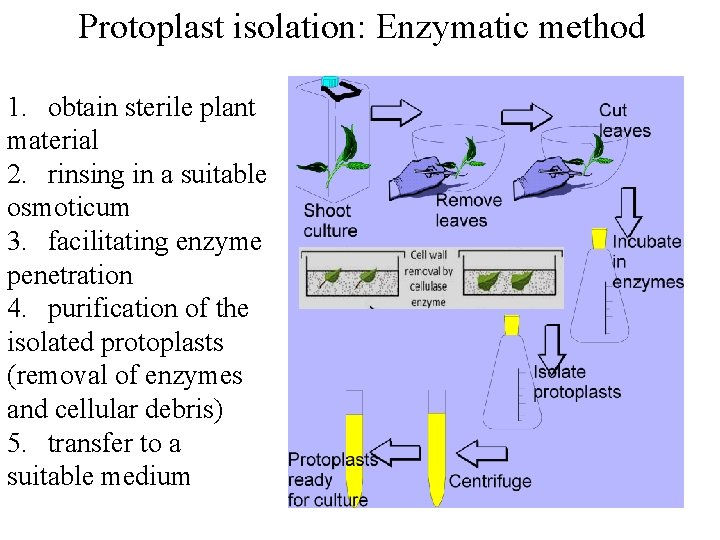 Protoplast isolation: Enzymatic method

1. obtain sterile plant material
2. rinsing in a suitable osmoticum
3. facilitating enzyme penetration
4. purification of the isolated protoplasts (removal of enzymes and cellular debris)
5. transfer to a suitable medium

Shoot culture

Remove leaves

Cut leaves

Incubate in enzymes

Cell wall removal by cellulase enzyme

Isolate protoplasts

Centrifuge

Protoplasts ready for culture